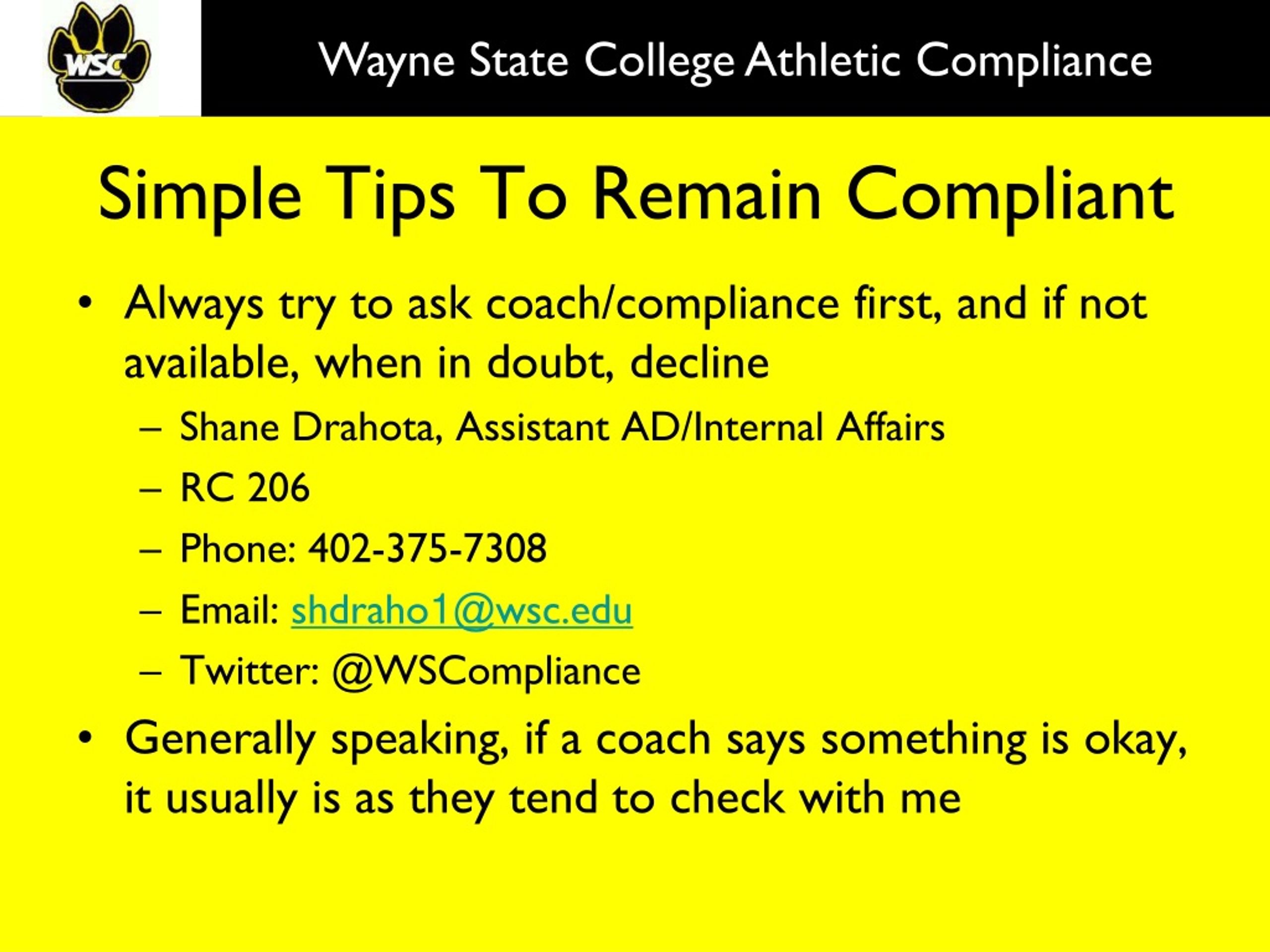 WSC

Wayne State College Athletic Compliance

Simple Tips To Remain Compliant

• Always try to ask coach/compliance first, and if not available, when in doubt, decline
– Shane Drahota, Assistant AD/Internal Affairs
– RC 206
– Phone: 402-375-7308
– Email: shdraho1@wsc.edu
– Twitter: @WSCompliance
• Generally speaking, if a coach says something is okay, it usually is as they tend to check with me